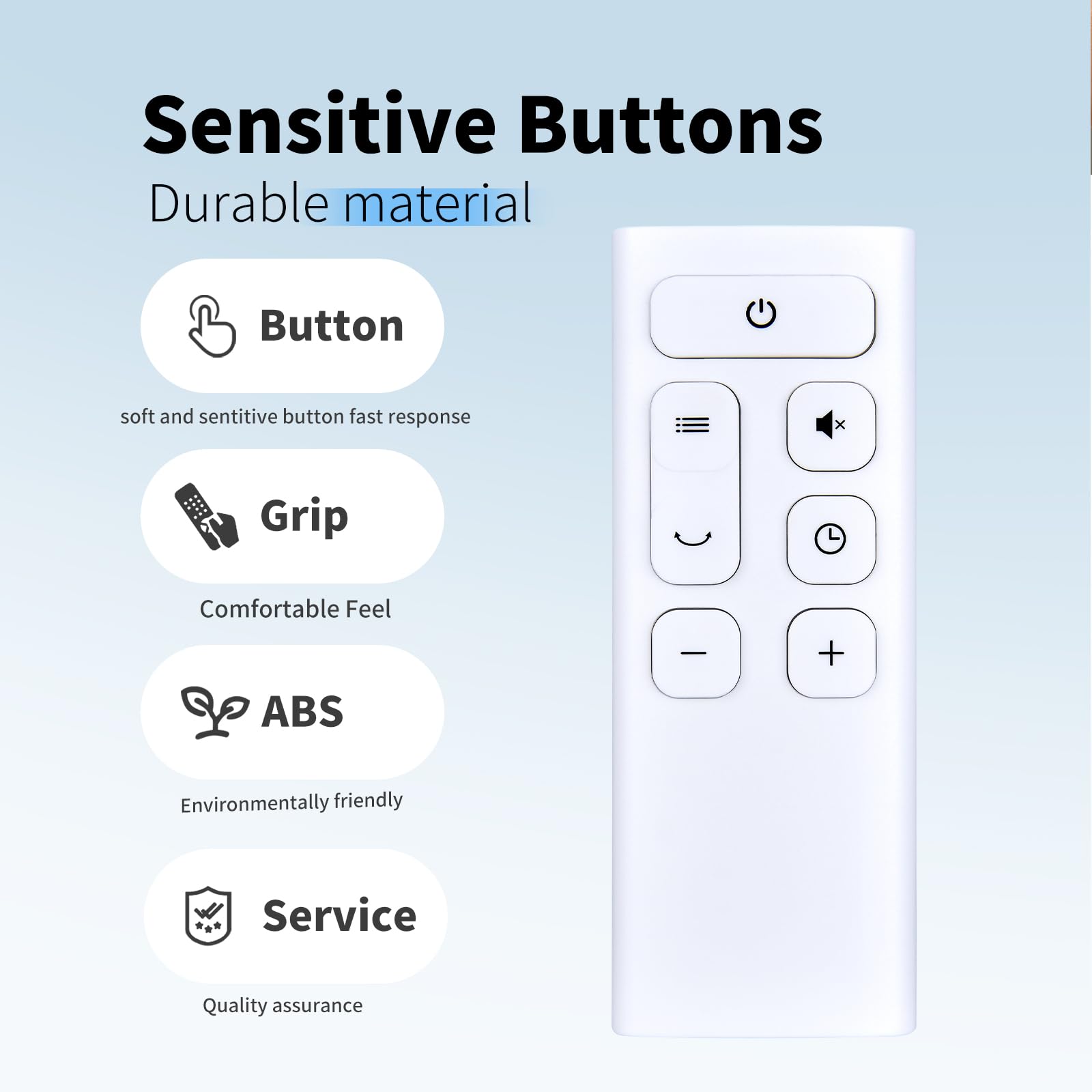 Sensitive Buttons

Durable material

Button

soft and sentitive button fast response

Grip

Comfortable Feel

ABS

Environmentally friendly

Service

Quality assurance

−

+